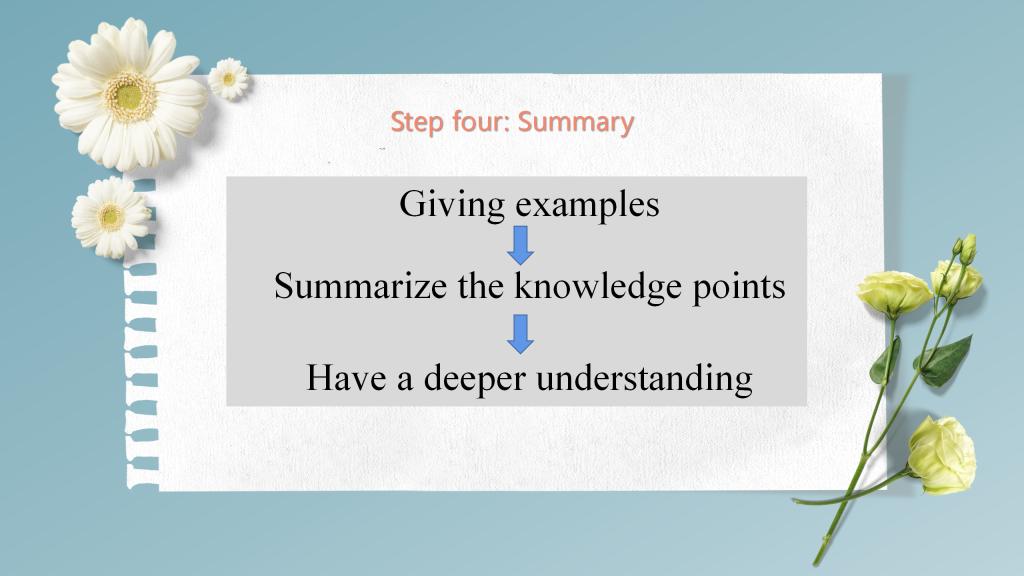 Step four: Summary

Giving examples

Summarize the knowledge points

Have a deeper understanding